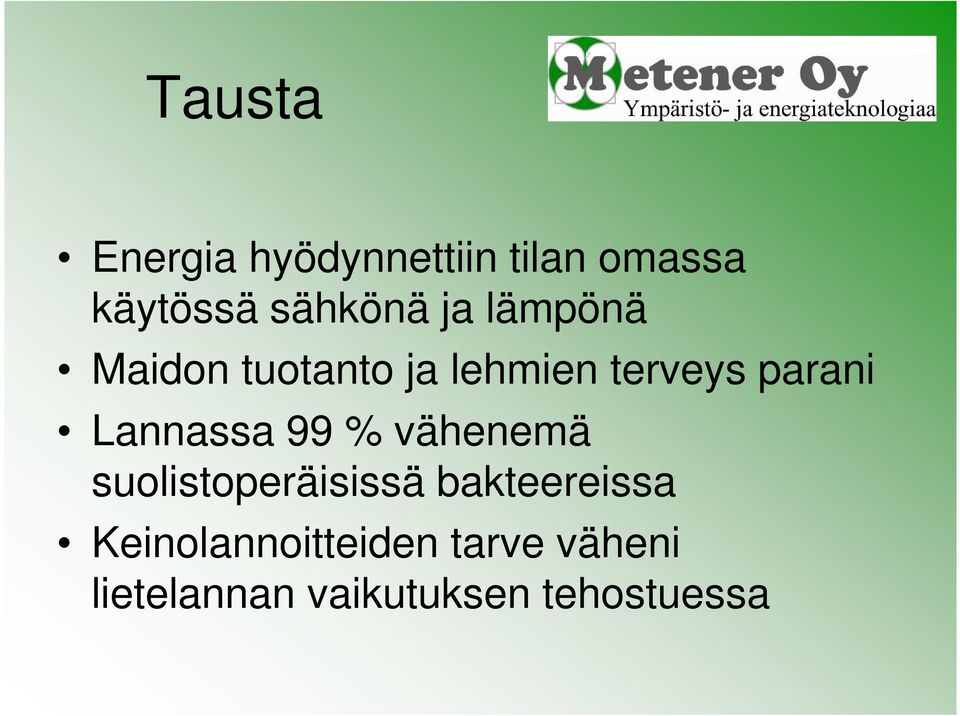 Tausta

Metener Oy
Ympäristö- ja energiateknologiaa

• Energia hyödynnettiin tilan omassa käytössä sähkönä ja lämpönä
• Maidon tuotanto ja lehmien terveys parani
• Lannassa 99 % vähenemä suolistoperäisissä bakteereissa
• Keinolannoitteiden tarve väheni lietelannan vaikutuksen tehostuessa